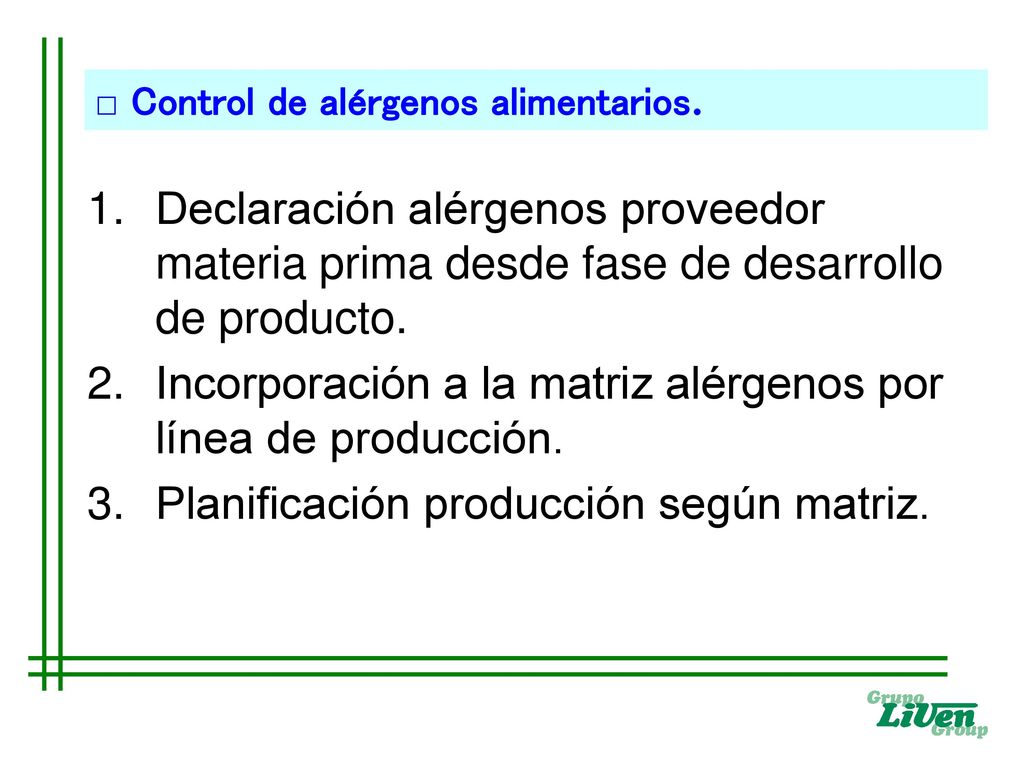 □ Control de alérgenos alimentarios.

1. Declaración alérgenos proveedor materia prima desde fase de desarrollo de producto.
2. Incorporación a la matriz alérgenos por línea de producción.
3. Planificación producción según matriz.

Grupo
LiVen
Group